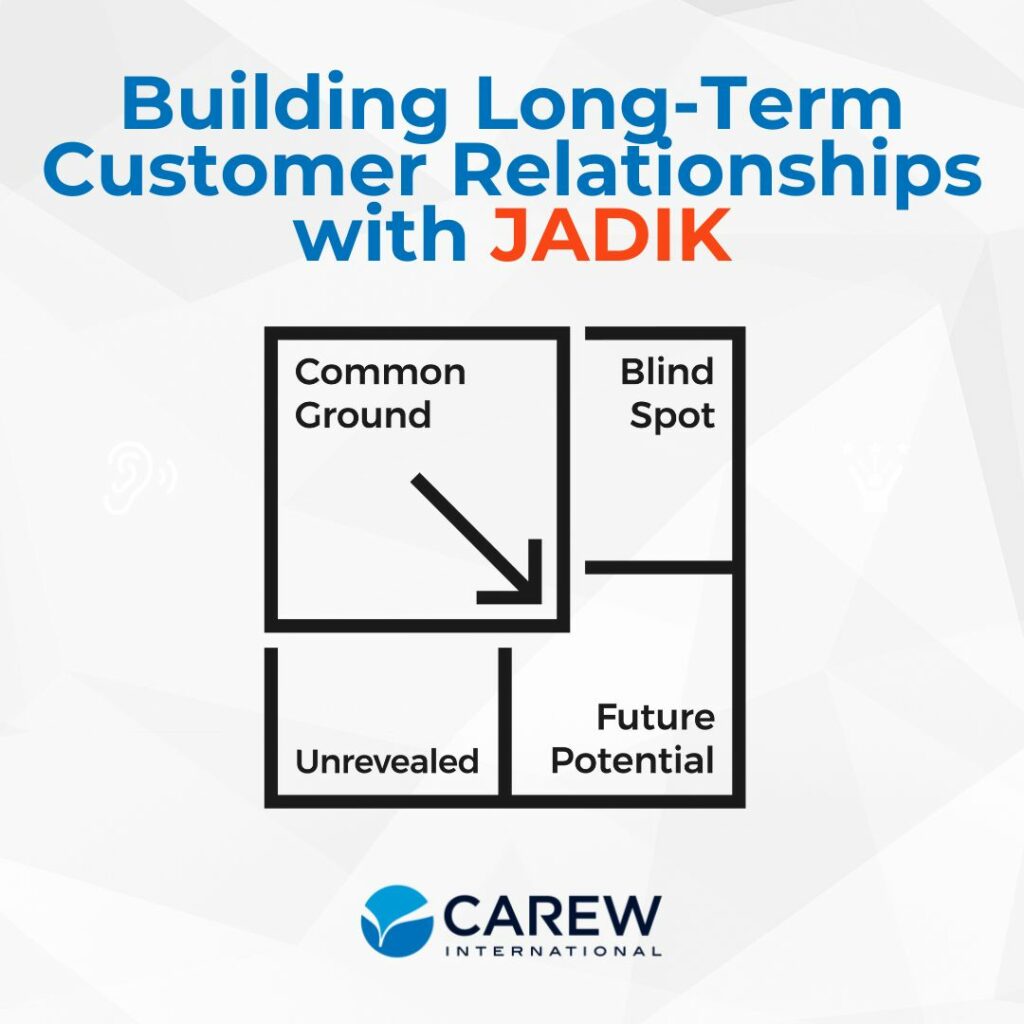 Building Long-Term Customer Relationships with JADIK

Common Ground

Blind Spot

Unrevealed

Future Potential

CAREW
INTERNATIONAL